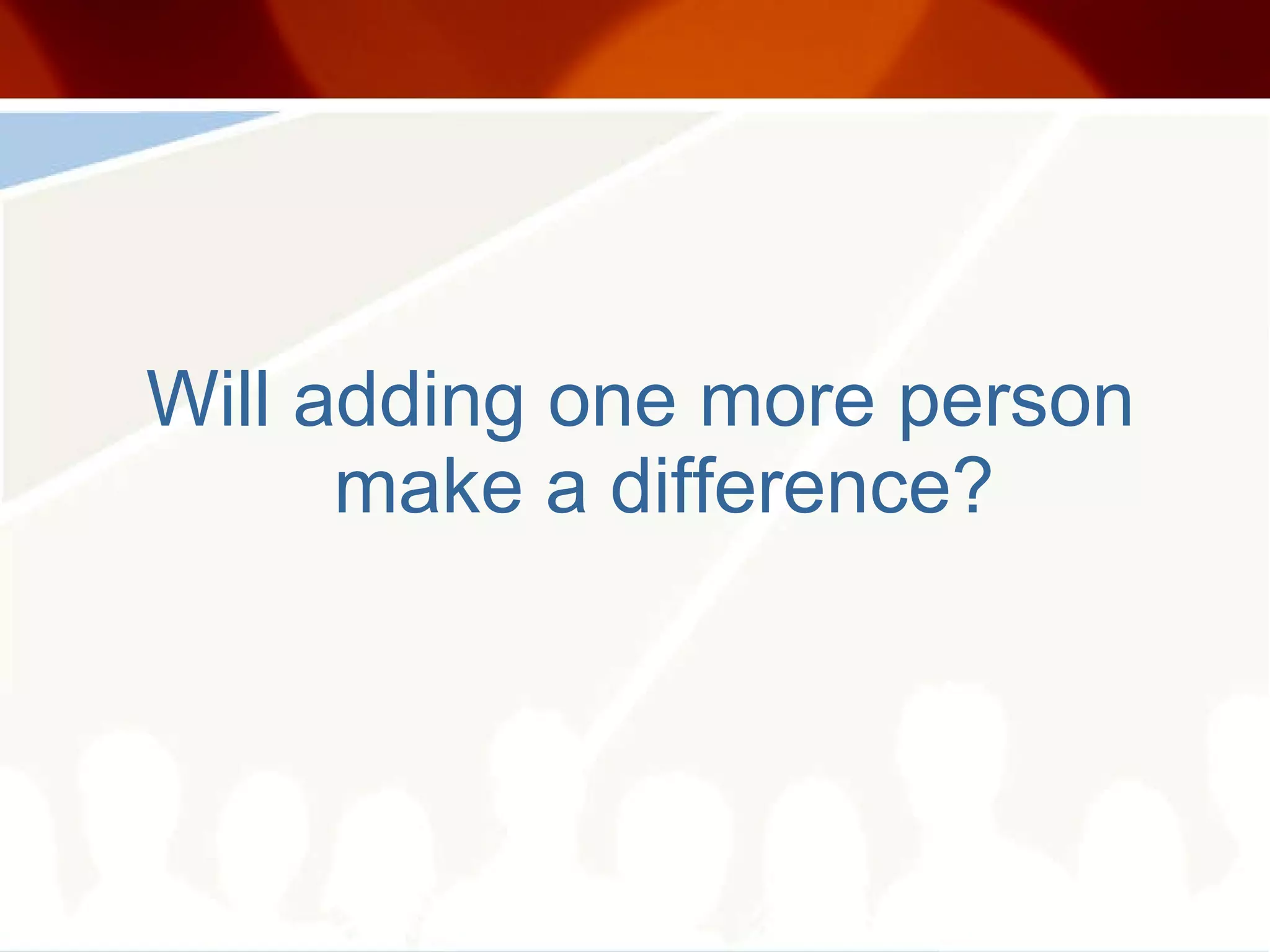 Will adding one more person make a difference?